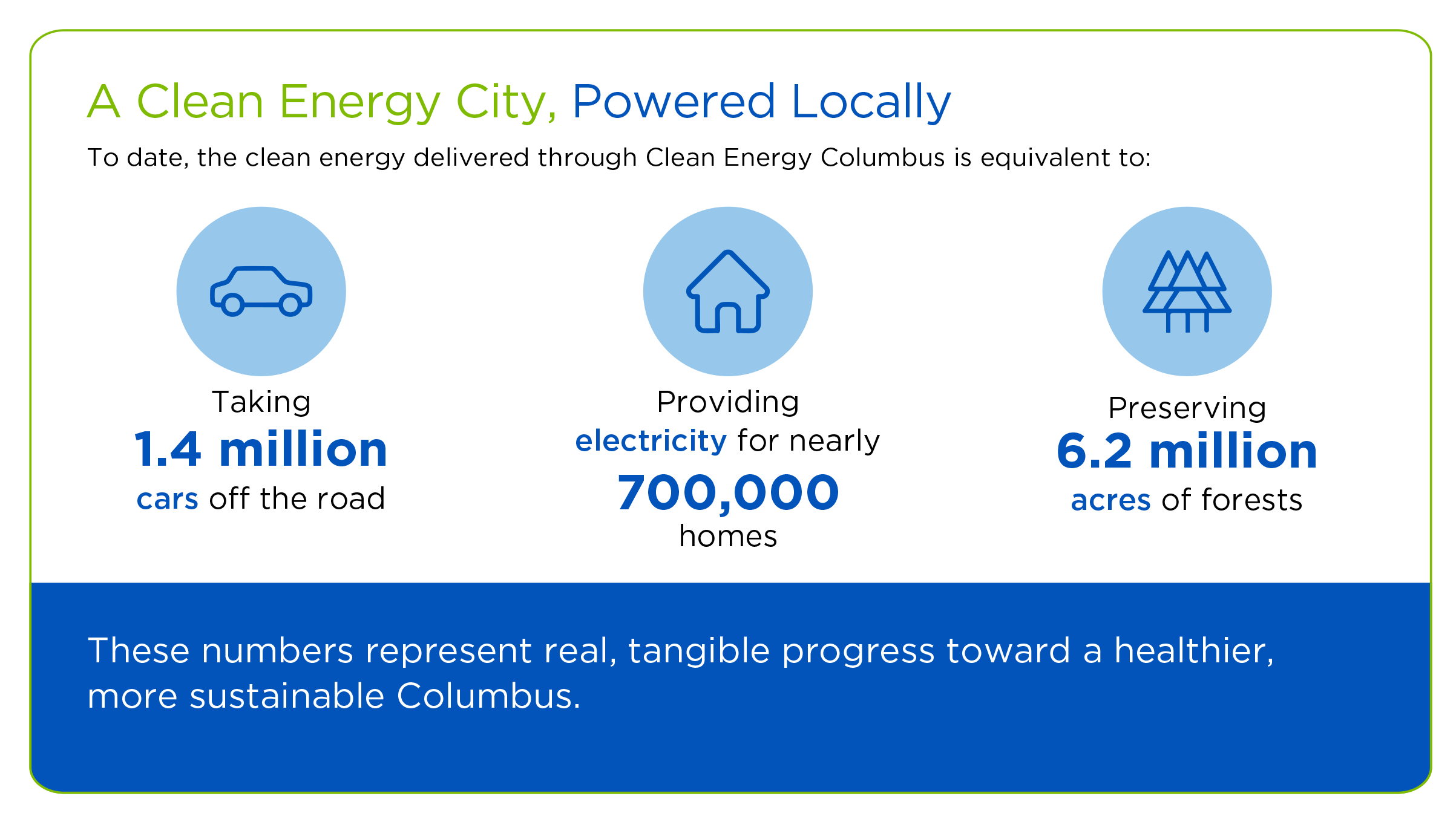 A Clean Energy City, Powered Locally

To date, the clean energy delivered through Clean Energy Columbus is equivalent to:

Taking
1.4 million
cars off the road

Providing
electricity for nearly
700,000
homes

Preserving
6.2 million
acres of forests

These numbers represent real, tangible progress toward a healthier, more sustainable Columbus.